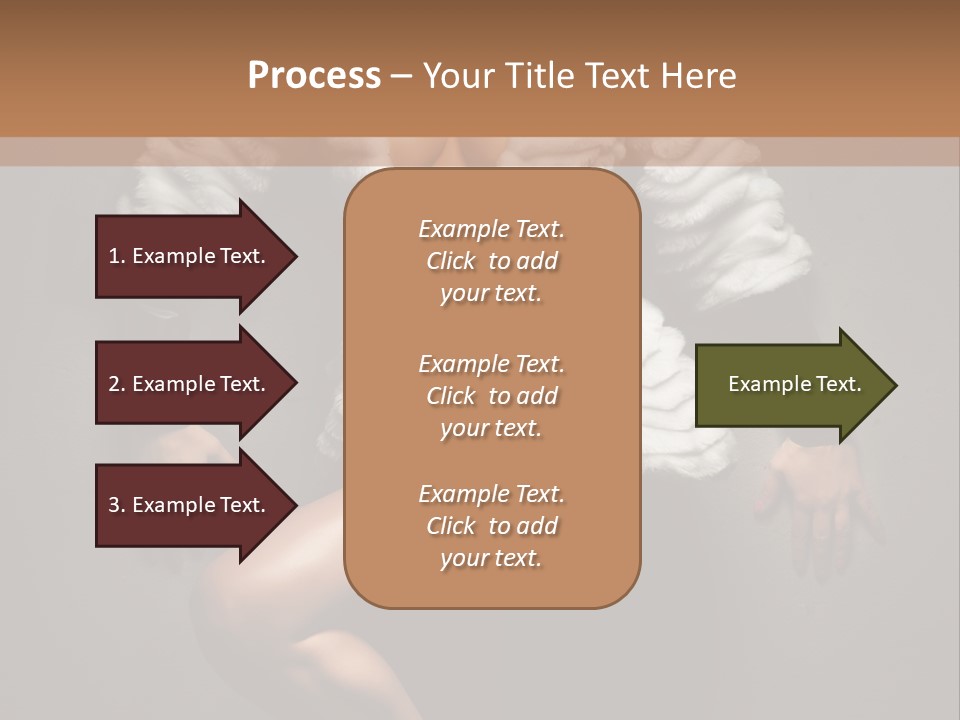 Process – Your Title Text Here

1. Example Text.

2. Example Text.

3. Example Text.

Example Text.
Click to add your text.

Example Text.
Click to add your text.

Example Text.
Click to add your text.

Example Text.